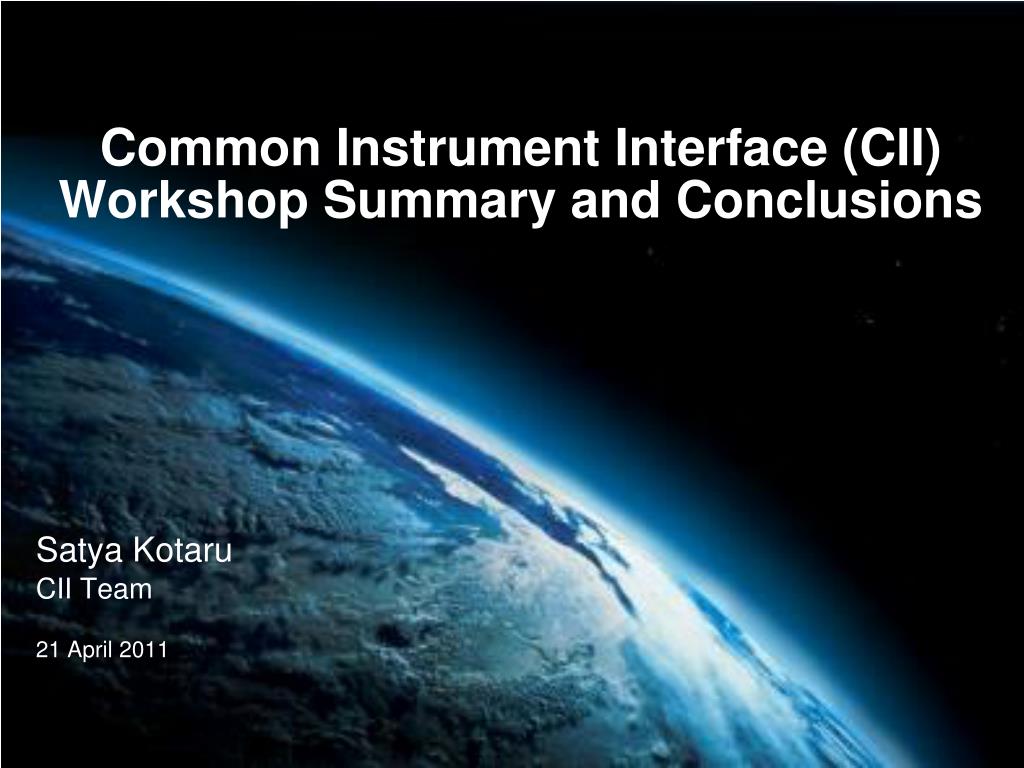 Common Instrument Interface (CII) Workshop Summary and Conclusions

Satya Kotaru
CII Team

21 April 2011